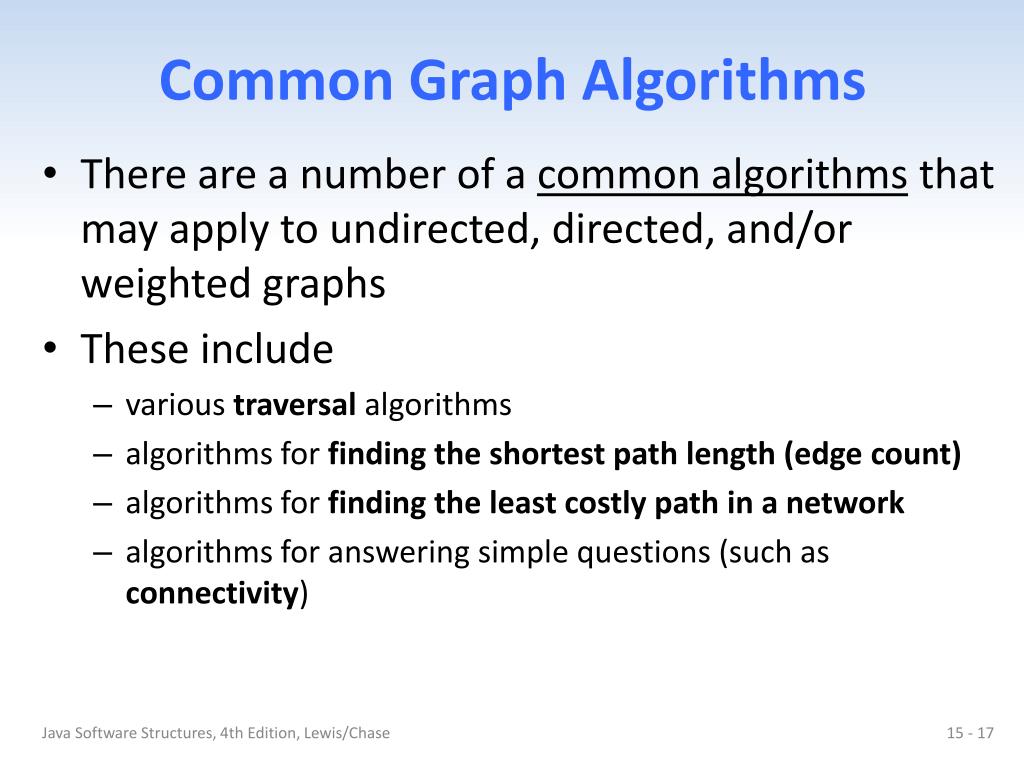 Common Graph Algorithms

• There are a number of a common algorithms that may apply to undirected, directed, and/or weighted graphs

• These include
– various traversal algorithms
– algorithms for finding the shortest path length (edge count)
– algorithms for finding the least costly path in a network
– algorithms for answering simple questions (such as connectivity)

Java Software Structures, 4th Edition, Lewis/Chase

15 - 17